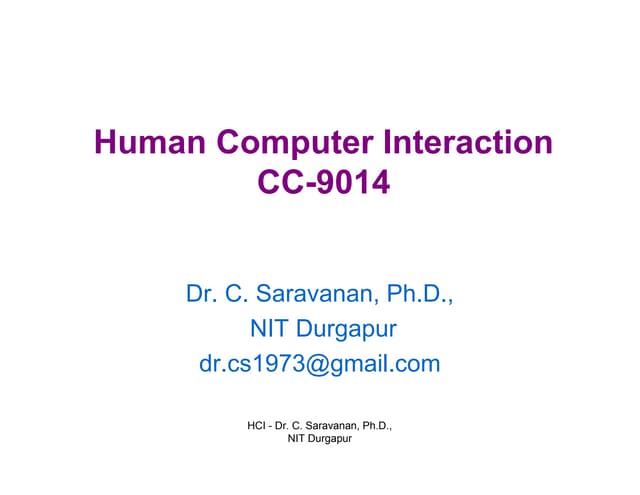 Human Computer Interaction
CC-9014

Dr. C. Saravanan, Ph.D.,
NIT Durgapur
dr.cs1973@gmail.com

HCI - Dr. C. Saravanan, Ph.D.,
NIT Durgapur